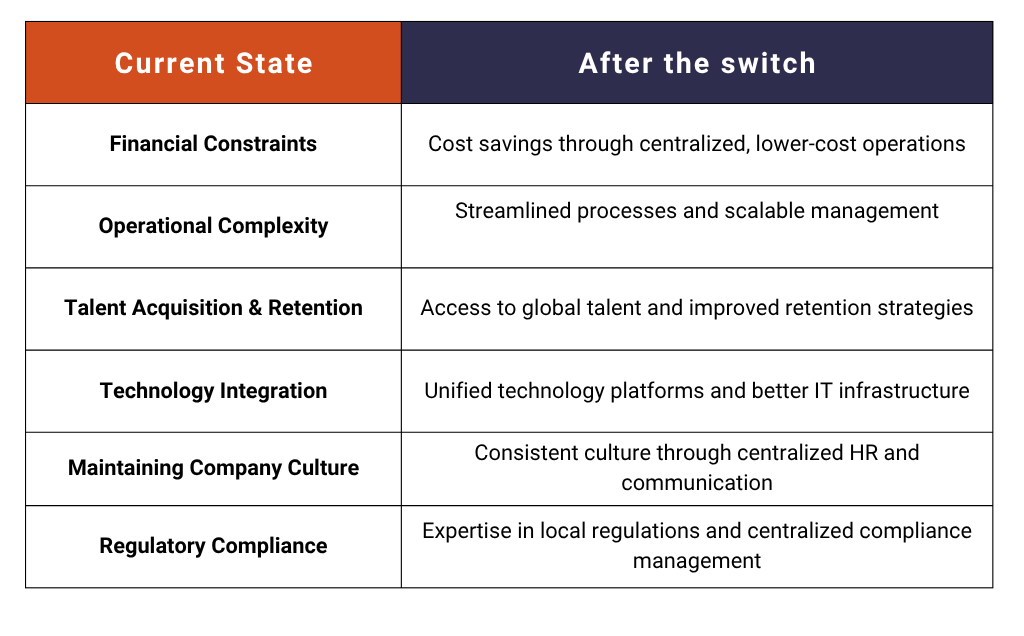 | Current State | After the switch |
|---|---|
| Financial Constraints | Cost savings through centralized, lower-cost operations |
| Operational Complexity | Streamlined processes and scalable management |
| Talent Acquisition & Retention | Access to global talent and improved retention strategies |
| Technology Integration | Unified technology platforms and better IT infrastructure |
| Maintaining Company Culture | Consistent culture through centralized HR and communication |
| Regulatory Compliance | Expertise in local regulations and centralized compliance management |